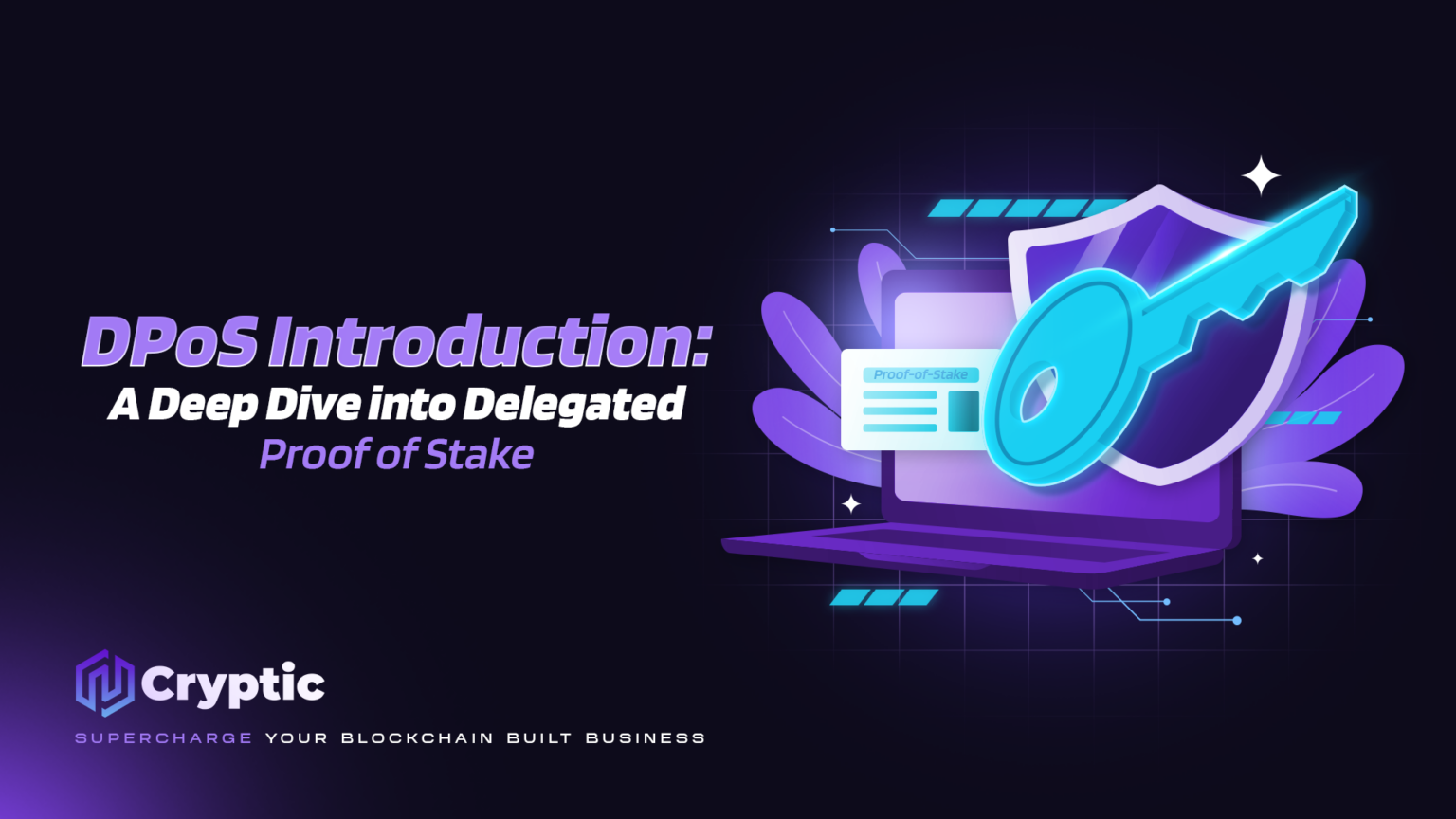 DPoS Introduction:
A Deep Dive into Delegated
Proof of Stake

Proof-of-Stake

Cryptic
SUPERCHARGE YOUR BLOCKCHAIN BUILT BUSINESS